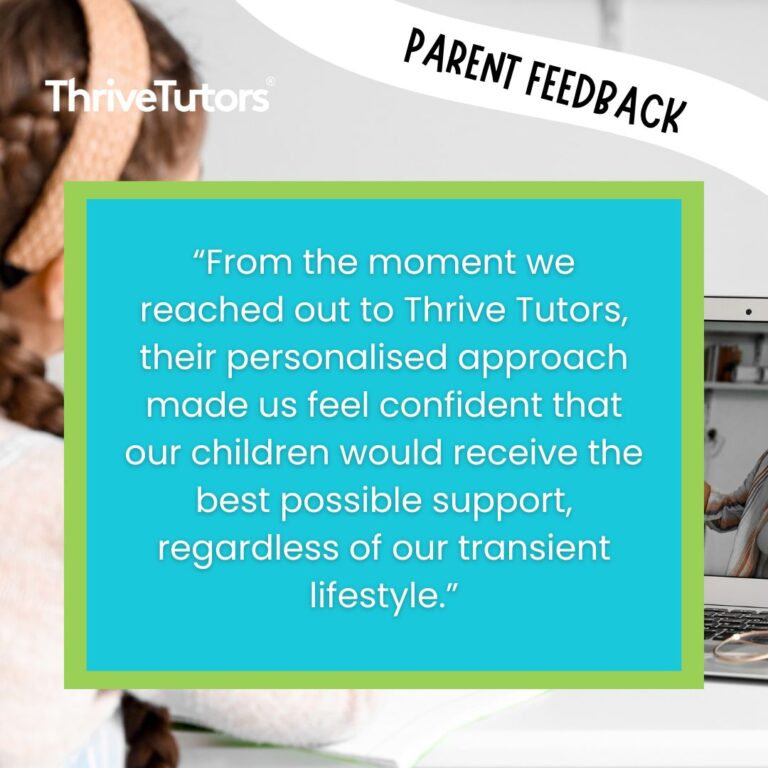 ThriveTutors®

PARENT FEEDBACK

“From the moment we reached out to Thrive Tutors, their personalised approach made us feel confident that our children would receive the best possible support, regardless of our transient lifestyle.”